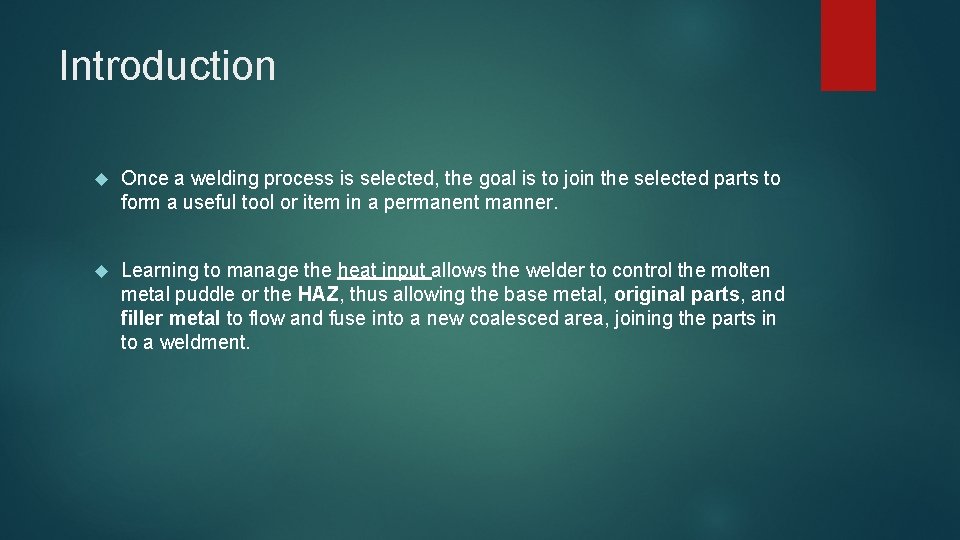 Introduction

Once a welding process is selected, the goal is to join the selected parts to form a useful tool or item in a permanent manner.

Learning to manage the heat input allows the welder to control the molten metal puddle or the HAZ, thus allowing the base metal, original parts, and filler metal to flow and fuse into a new coalesced area, joining the parts in to a weldment.